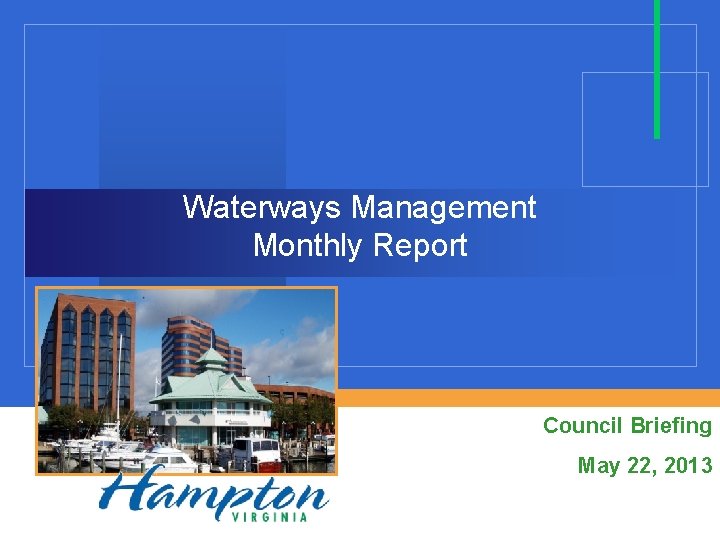 Waterways Management
Monthly Report

Council Briefing

May 22, 2013

Hampton
VIRGINIA